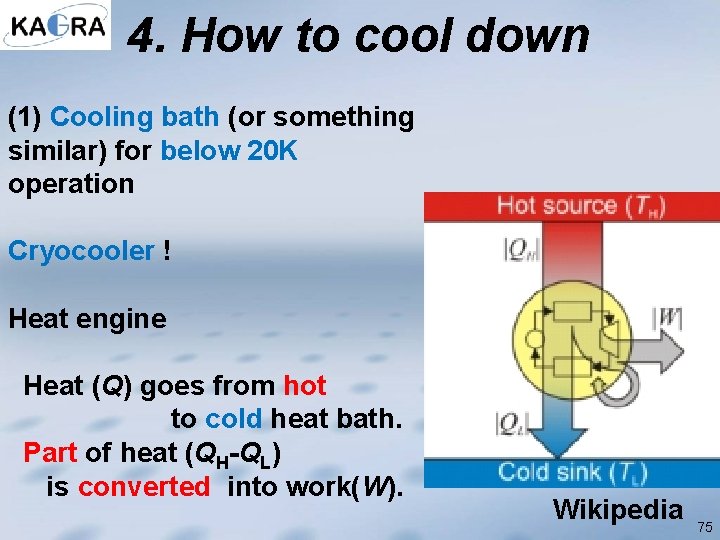 KAGRA

4. How to cool down

(1) Cooling bath (or something similar) for below 20K operation

Cryocooler !

Heat engine

Heat ($Q$) goes from hot to cold heat bath.
Part of heat ($Q_H$-$Q_L$) is converted into work($W$).

Hot source ($T_H$)

$|Q_H|$

$|W|$

$|Q_L|$

Cold sink ($T_L$)

Wikipedia

75